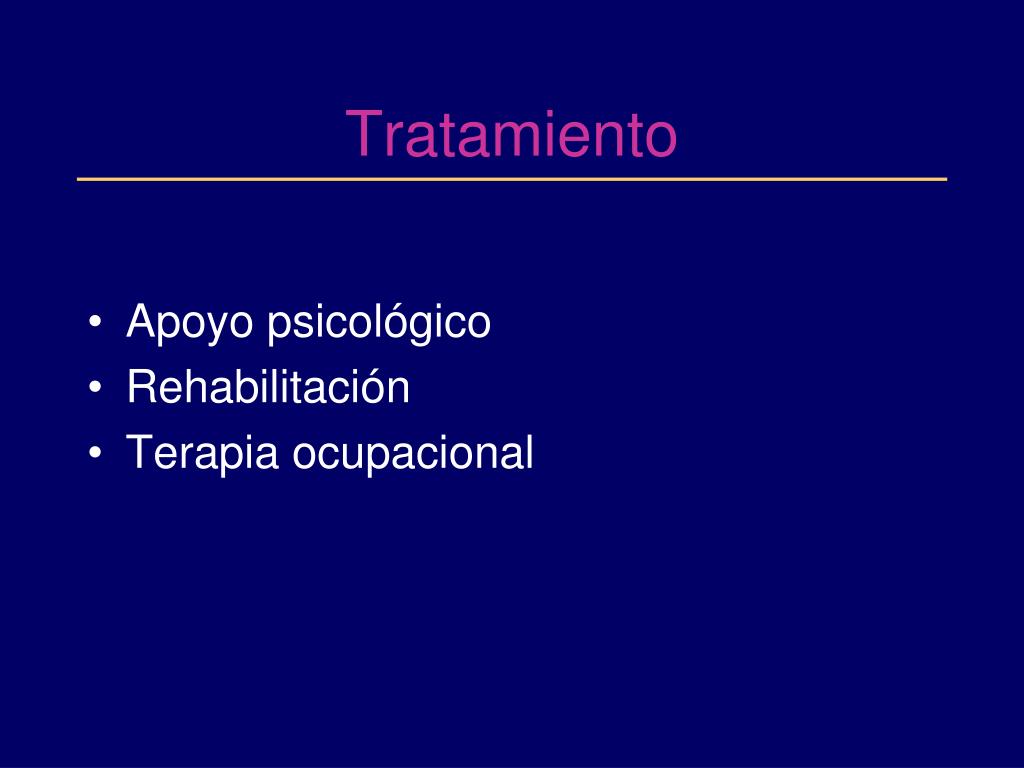 Tratamiento

• Apoyo psicológico
• Rehabilitación
• Terapia ocupacional